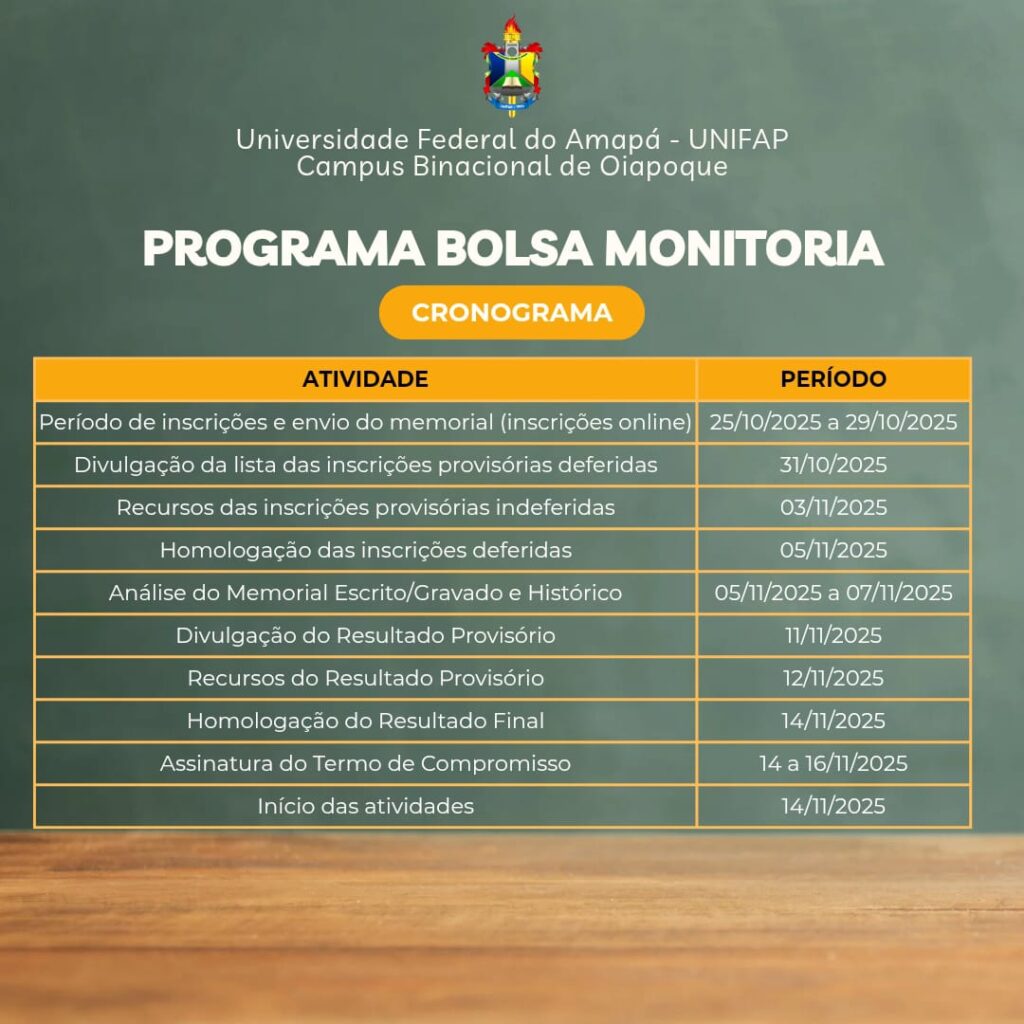 Universidade Federal do Amapá - UNIFAP
Campus Binacional de Oiapoque

PROGRAMA BOLSA MONITORIA

CRONOGRAMA

| ATIVIDADE | PERÍODO |
|---|---|
| Período de inscrições e envio do memorial (inscrições online) | 25/10/2025 a 29/10/2025 |
| Divulgação da lista das inscrições provisórias deferidas | 31/10/2025 |
| Recursos das inscrições provisórias indeferidas | 03/11/2025 |
| Homologação das inscrições deferidas | 05/11/2025 |
| Análise do Memorial Escrito/Gravado e Histórico | 05/11/2025 a 07/11/2025 |
| Divulgação do Resultado Provisório | 11/11/2025 |
| Recursos do Resultado Provisório | 12/11/2025 |
| Homologação do Resultado Final | 14/11/2025 |
| Assinatura do Termo de Compromisso | 14 a 16/11/2025 |
| Início das atividades | 14/11/2025 |